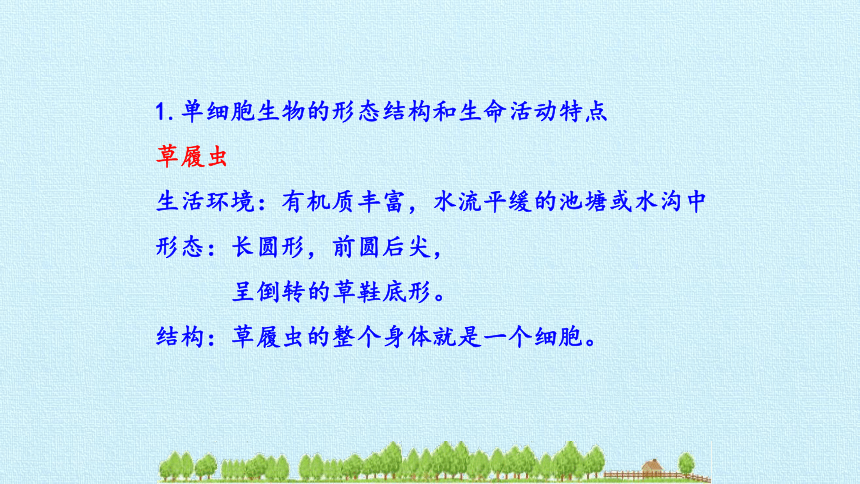 1. 单细胞生物的形态结构和生命活动特点

草履虫

生活环境：有机质丰富，水流平缓的池塘或水沟中

形态：长圆形，前圆后尖，
呈倒转的草鞋底形。

结构：草履虫的整个身体就是一个细胞。